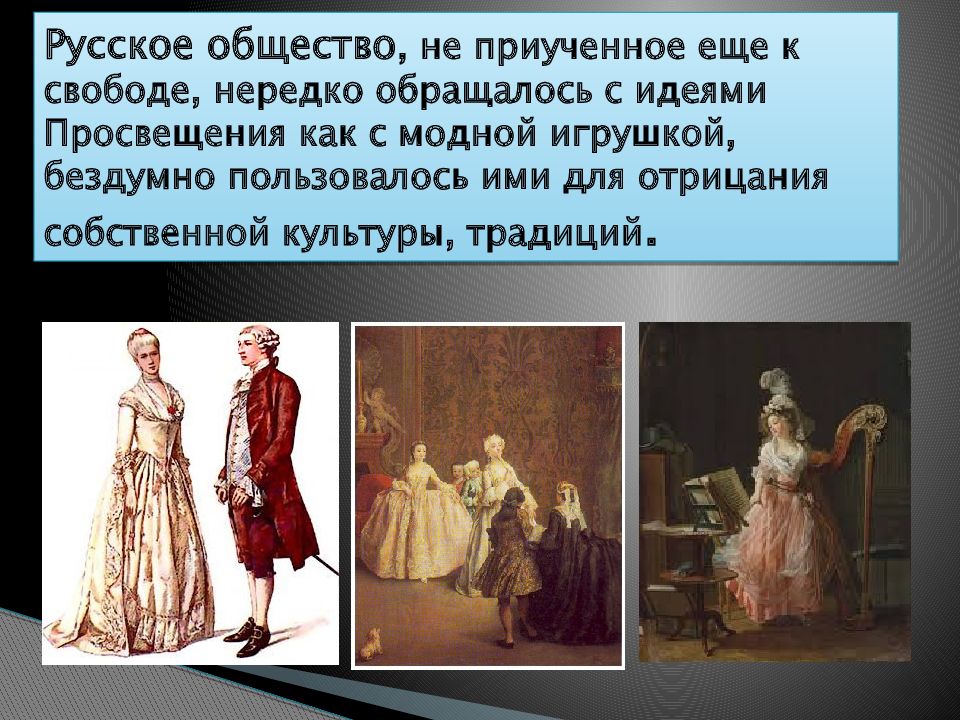 Русское общество, не приученное еще к свободе, нередко обращалось с идеями Просвещения как с модной игрушкой, бездумно пользовалось ими для отрицания собственной культуры, традиций.